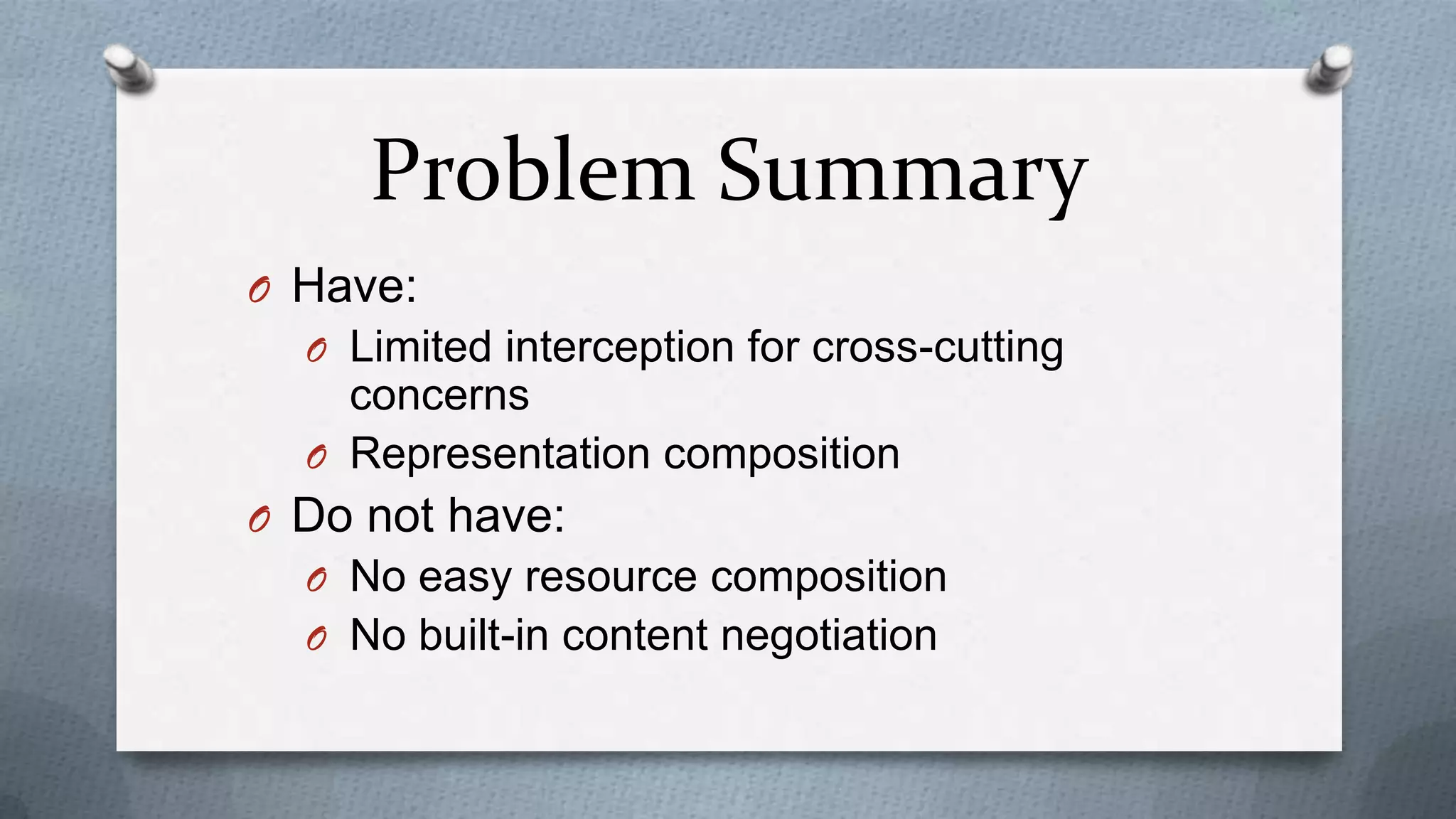 Problem Summary

Have:
Limited interception for cross-cutting concerns
Representation composition
Do not have:
No easy resource composition
No built-in content negotiation